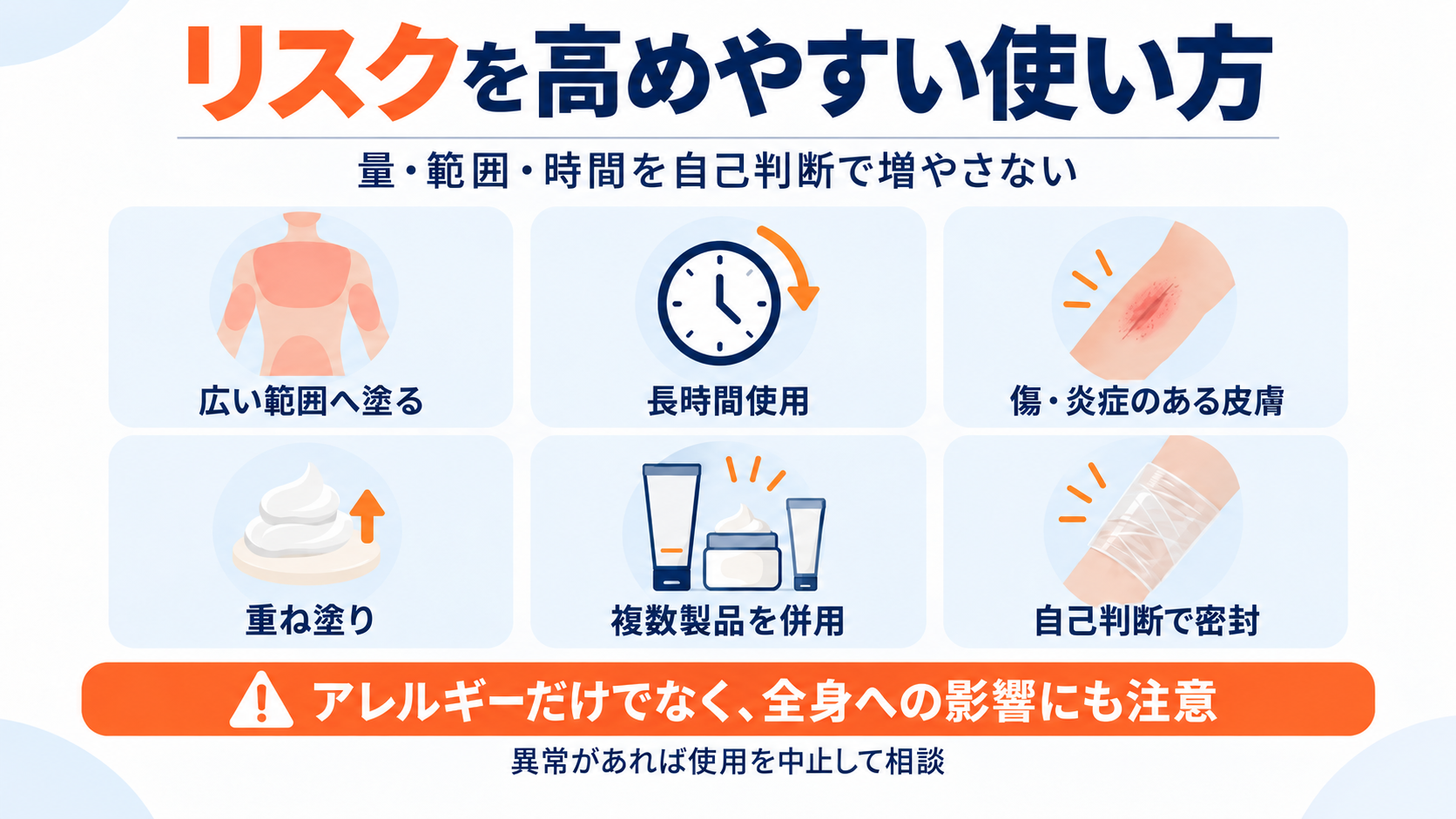 リスクを高めやすい使い方

量・範囲・時間を自己判断で増やさない

広い範囲へ塗る

長時間使用

傷・炎症のある皮膚

重ね塗り

複数製品を併用

自己判断で密封

アレルギーだけでなく、全身への影響にも注意

異常があれば使用を中止して相談